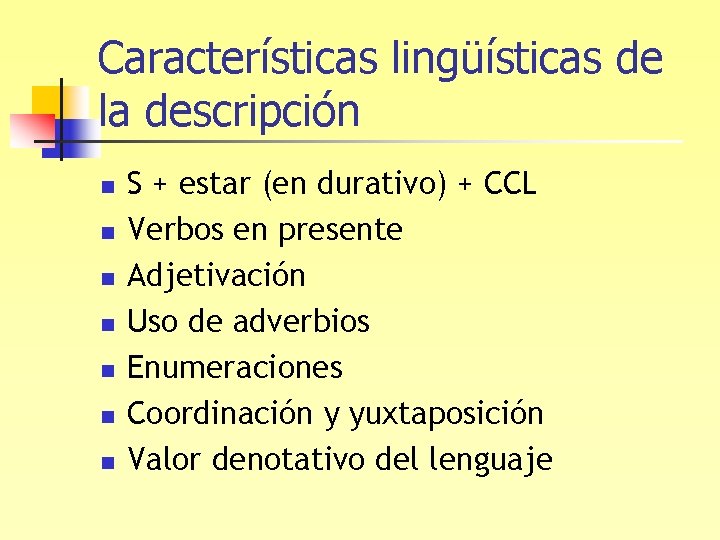 Características lingüísticas de la descripción

- S + estar (en durativo) + CCL
- Verbos en presente
- Adjetivación
- Uso de adverbios
- Enumeraciones
- Coordinación y yuxtaposición
- Valor denotativo del lenguaje